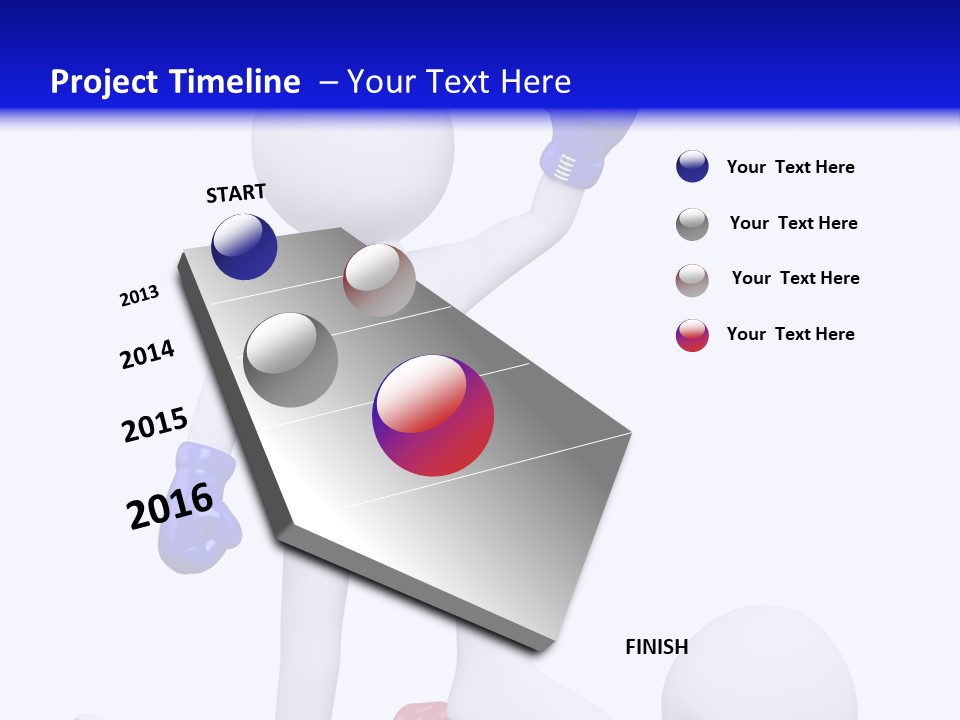 Project Timeline – Your Text Here

START

2013

2014

2015

2016

FINISH

Your Text Here

Your Text Here

Your Text Here

Your Text Here